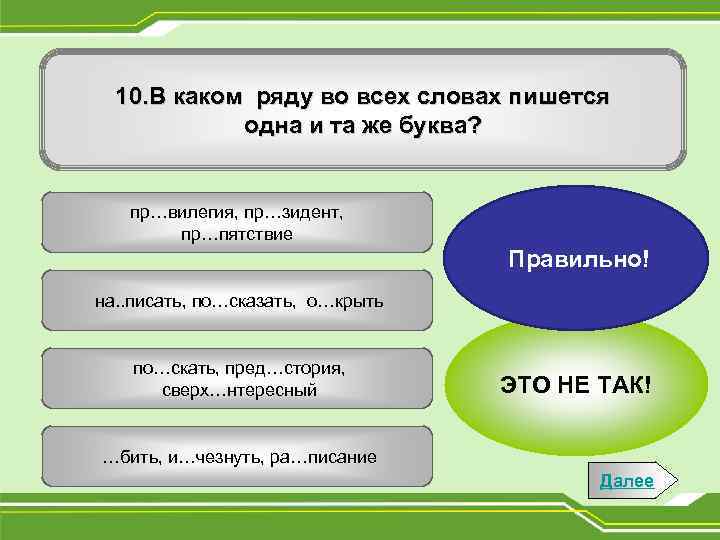 10.В каком ряду во всех словах пишется одна и та же буква?

пр…вилегия, пр…зидент, пр…пятствие

на..писать, по…сказать, о…крыть

по…скать, пред…стория, сверх…нтересный

…бить, и…чезнуть, ра…писание

Правильно!

ЭТО НЕ ТАК!

Далее